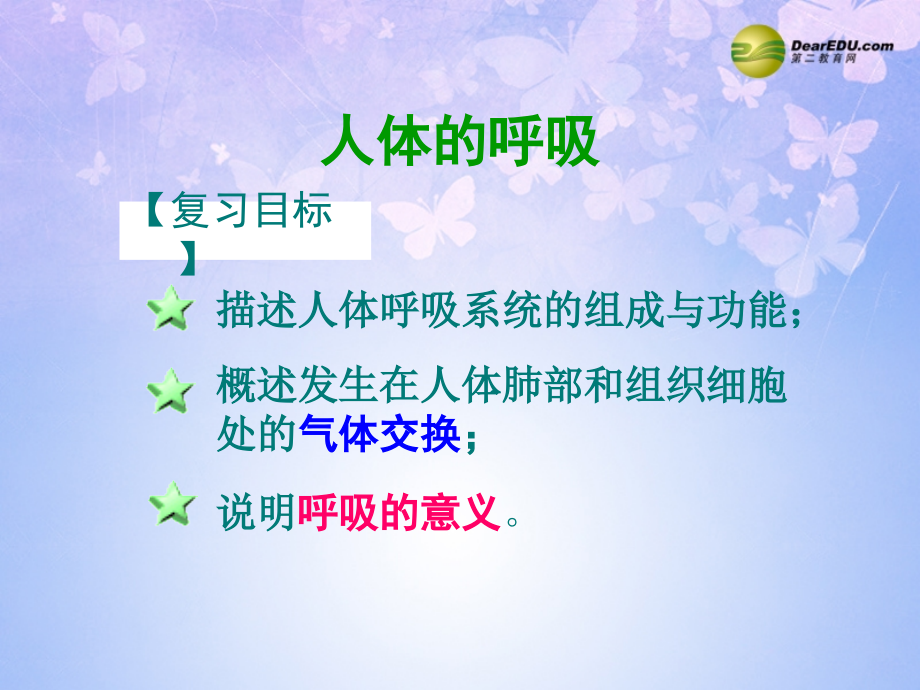 DearEDU.com
第二教育网

人体的呼吸

【复习目标】

描述人体呼吸系统的组成与功能；

概述发生在人体肺部和组织细胞处的气体交换；

说明呼吸的意义。